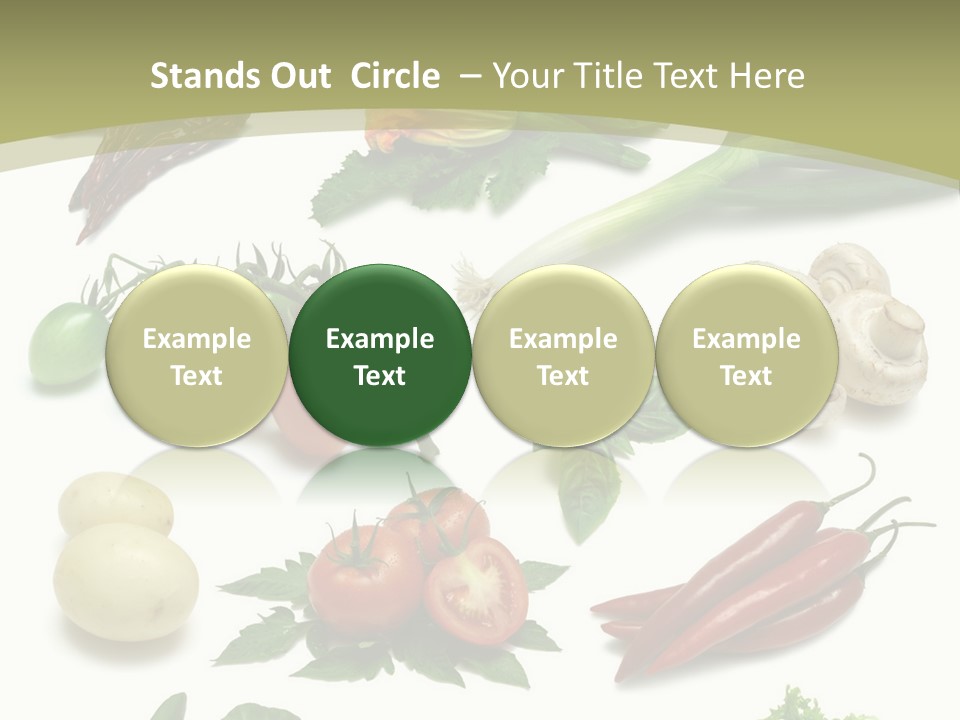 Stands Out Circle – Your Title Text Here

Example Text

Example Text

Example Text

Example Text